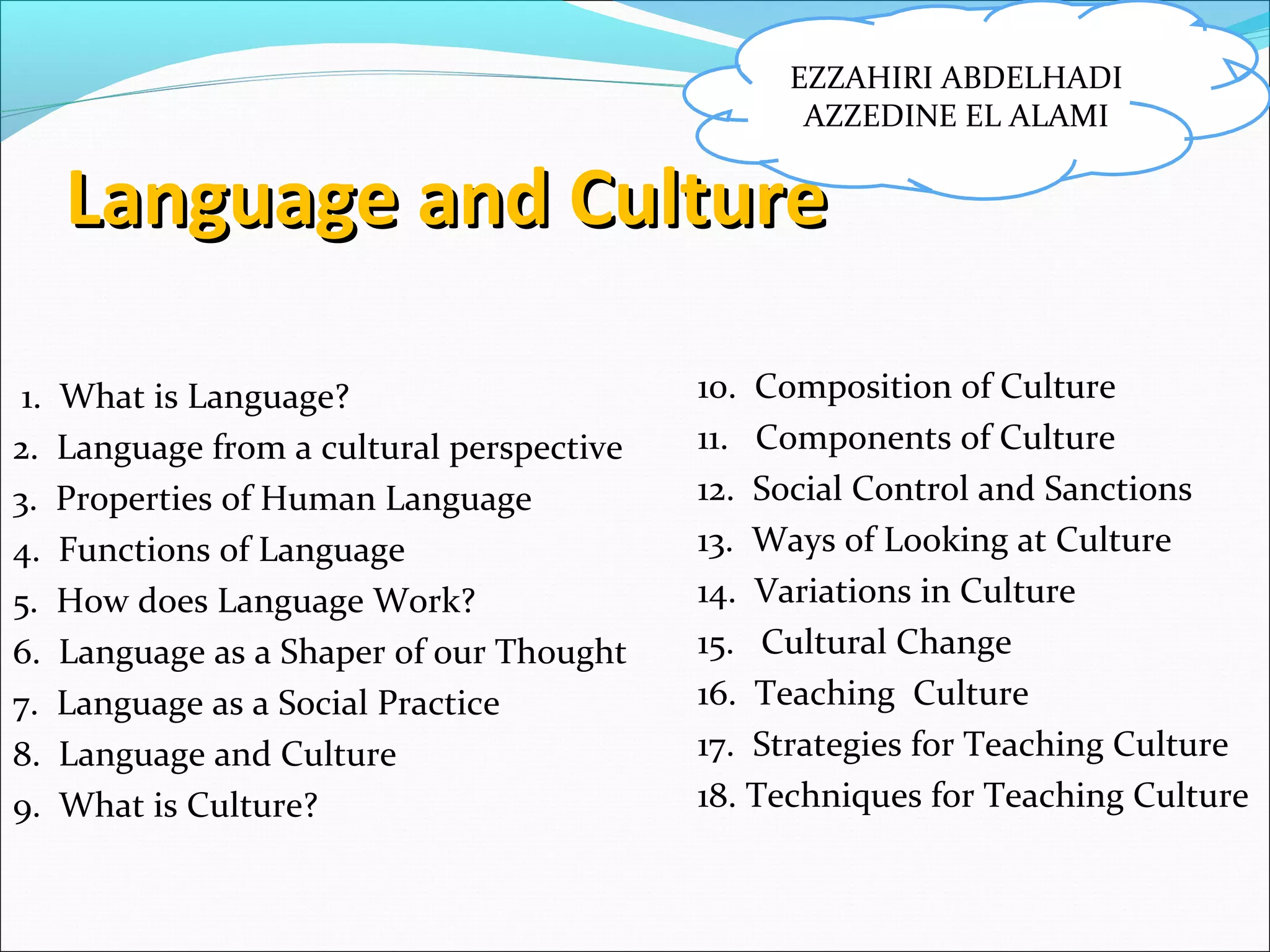 EZZAHIRI ABDELHADI
AZZEDINE EL ALAMI

Language and Culture

1. What is Language?
2. Language from a cultural perspective
3. Properties of Human Language
4. Functions of Language
5. How does Language Work?
6. Language as a Shaper of our Thought
7. Language as a Social Practice
8. Language and Culture
9. What is Culture?

10. Composition of Culture
11. Components of Culture
12. Social Control and Sanctions
13. Ways of Looking at Culture
14. Variations in Culture
15. Cultural Change
16. Teaching Culture
17. Strategies for Teaching Culture
18. Techniques for Teaching Culture